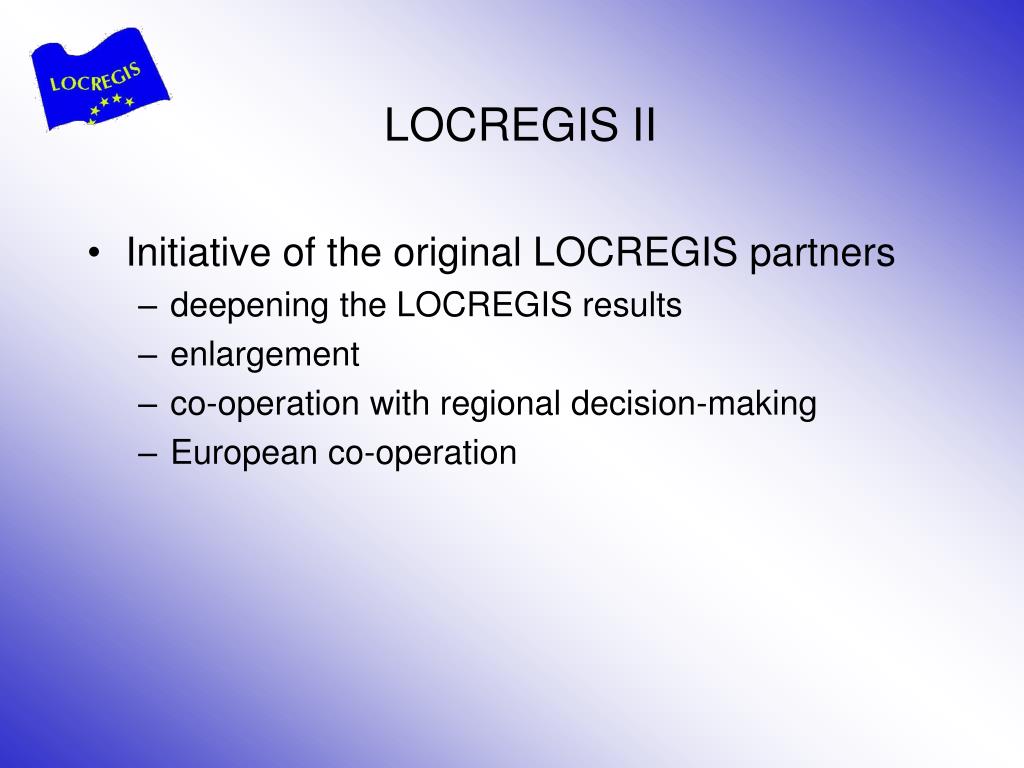 LOCREGIS

LOCREGIS II

• Initiative of the original LOCREGIS partners
– deepening the LOCREGIS results
– enlargement
– co-operation with regional decision-making
– European co-operation